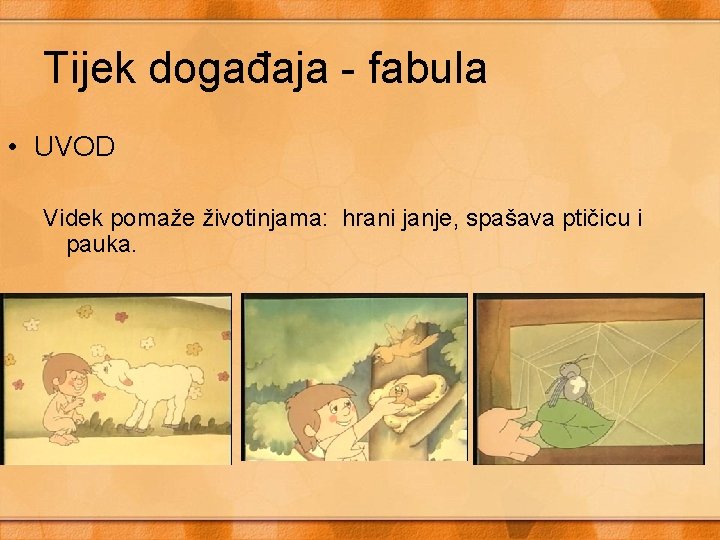 Tijek događaja - fabula

• UVOD

Videk pomaže životinjama: hrani janje, spašava ptičicu i pauka.